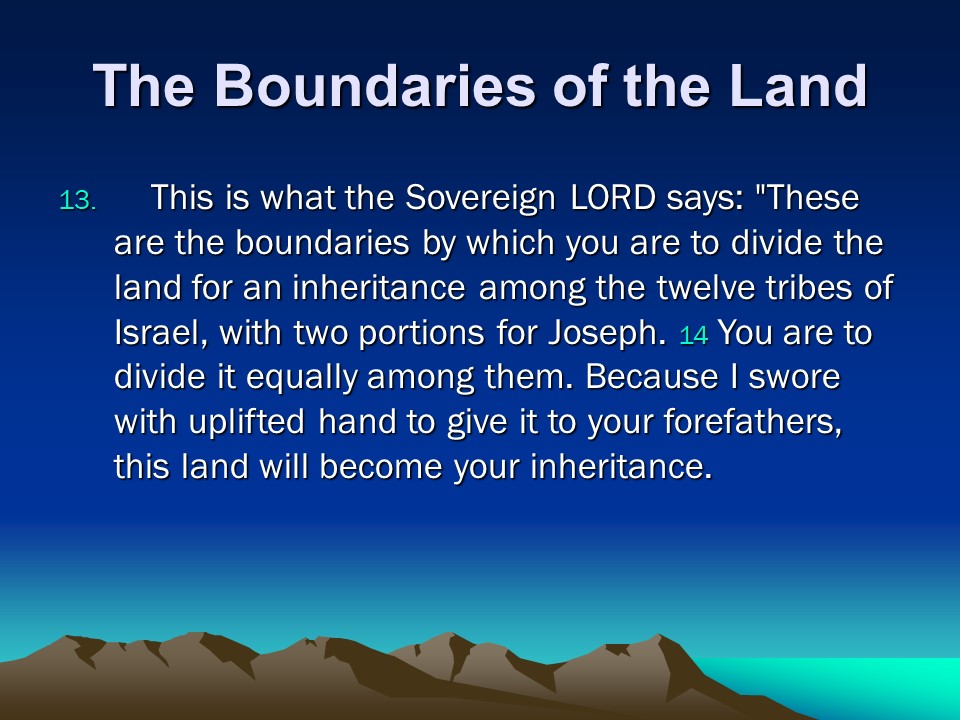 The Boundaries of the Land

13. This is what the Sovereign LORD says: "These are the boundaries by which you are to divide the land for an inheritance among the twelve tribes of Israel, with two portions for Joseph. 14 You are to divide it equally among them. Because I swore with uplifted hand to give it to your forefathers, this land will become your inheritance.